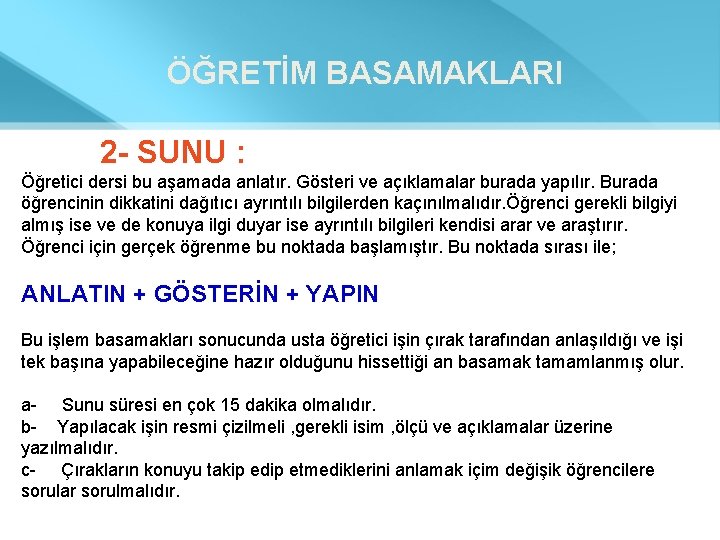 ÖĞRETİM BASAMAKLARI

2- SUNU :

Öğretici dersi bu aşamada anlatır. Gösteri ve açıklamalar burada yapılır. Burada öğrencinin dikkatini dağıtıcı ayrıntılı bilgilerden kaçınılmalıdır.Öğrenci gerekli bilgiyi almış ise ve de konuya ilgi duyar ise ayrıntılı bilgileri kendisi arar ve araştırır. Öğrenci için gerçek öğrenme bu noktada başlamıştır. Bu noktada sırası ile;

ANLATIN + GÖSTERİN + YAPIN

Bu işlem basamakları sonucunda usta öğretici işin çırak tarafından anlaşıldığı ve işi tek başına yapabileceğine hazır olduğunu hissettiği an basamak tamamlanmış olur.

a- Sunu süresi en çok 15 dakika olmalıdır.
b- Yapılacak işin resmi çizilmeli ,gerekli isim ,ölçü ve açıklamalar üzerine yazılmalıdır.
c- Çırakların konuyu takip edip etmediklerini anlamak içim değişik öğrencilere sorular sorulmalıdır.